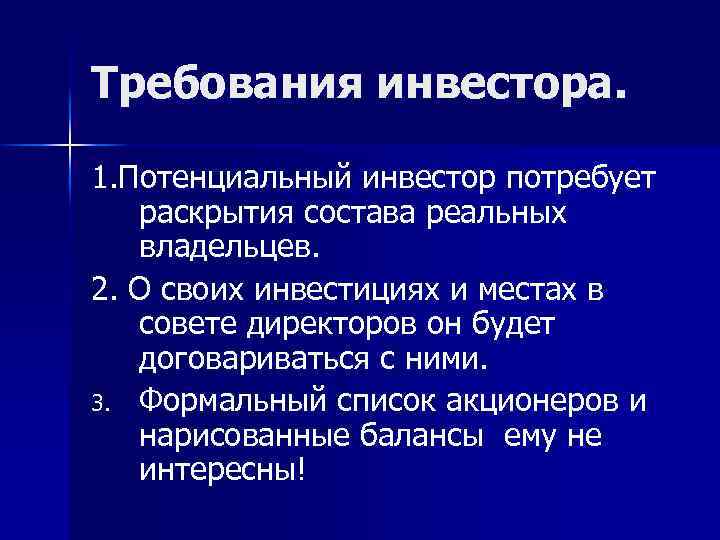 Требования инвестора.

1.Потенциальный инвестор потребует раскрытия состава реальных владельцев.

2. О своих инвестициях и местах в совете директоров он будет договариваться с ними.

3. Формальный список акционеров и нарисованные балансы ему не интересны!